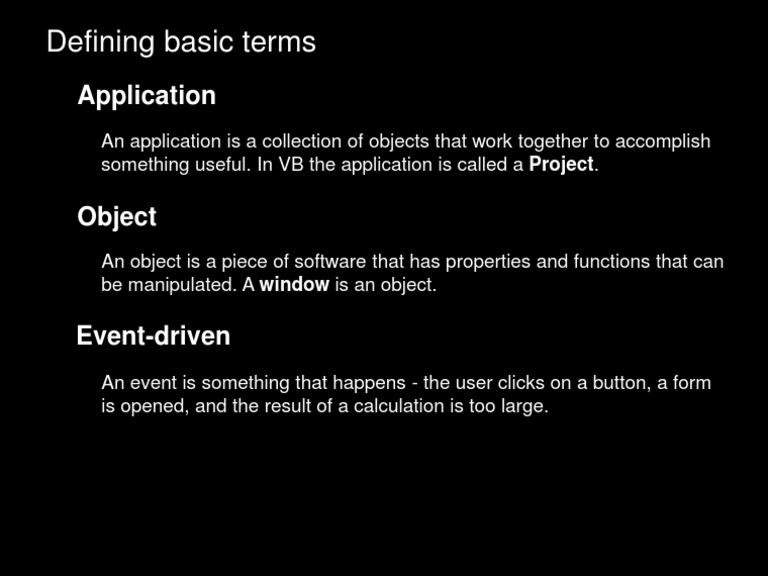 Defining basic terms

Application

An application is a collection of objects that work together to accomplish something useful. In VB the application is called a Project.

Object

An object is a piece of software that has properties and functions that can be manipulated. A window is an object.

Event-driven

An event is something that happens - the user clicks on a button, a form is opened, and the result of a calculation is too large.